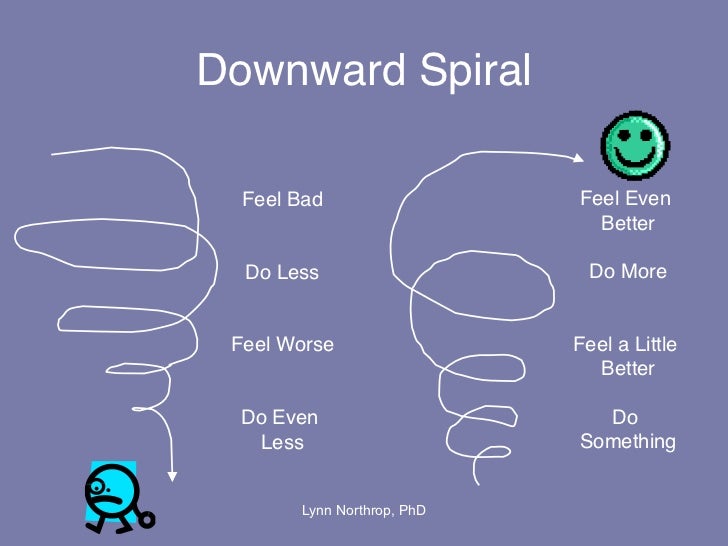 Downward Spiral

Feel Bad

Do Less

Feel Worse

Do Even Less

Feel Even Better

Do More

Feel a Little Better

Do Something

Lynn Northrop, PhD